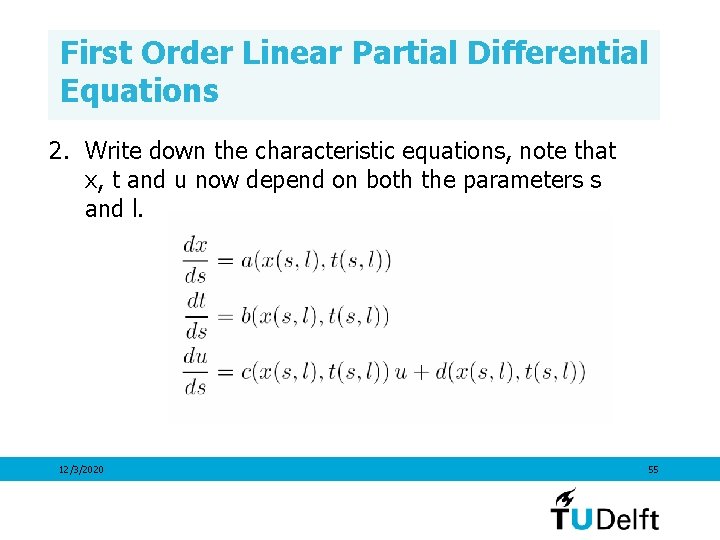 First Order Linear Partial Differential Equations

2. Write down the characteristic equations, note that x, t and u now depend on both the parameters s and l.

$\frac{dx}{ds} = a(x(s,l), t(s,l))$
$\frac{dt}{ds} = b(x(s,l), t(s,l))$
$\frac{du}{ds} = c(x(s,l), t(s,l))\, u + d(x(s,l), t(s,l))$

12/3/2020

55

TUDelft